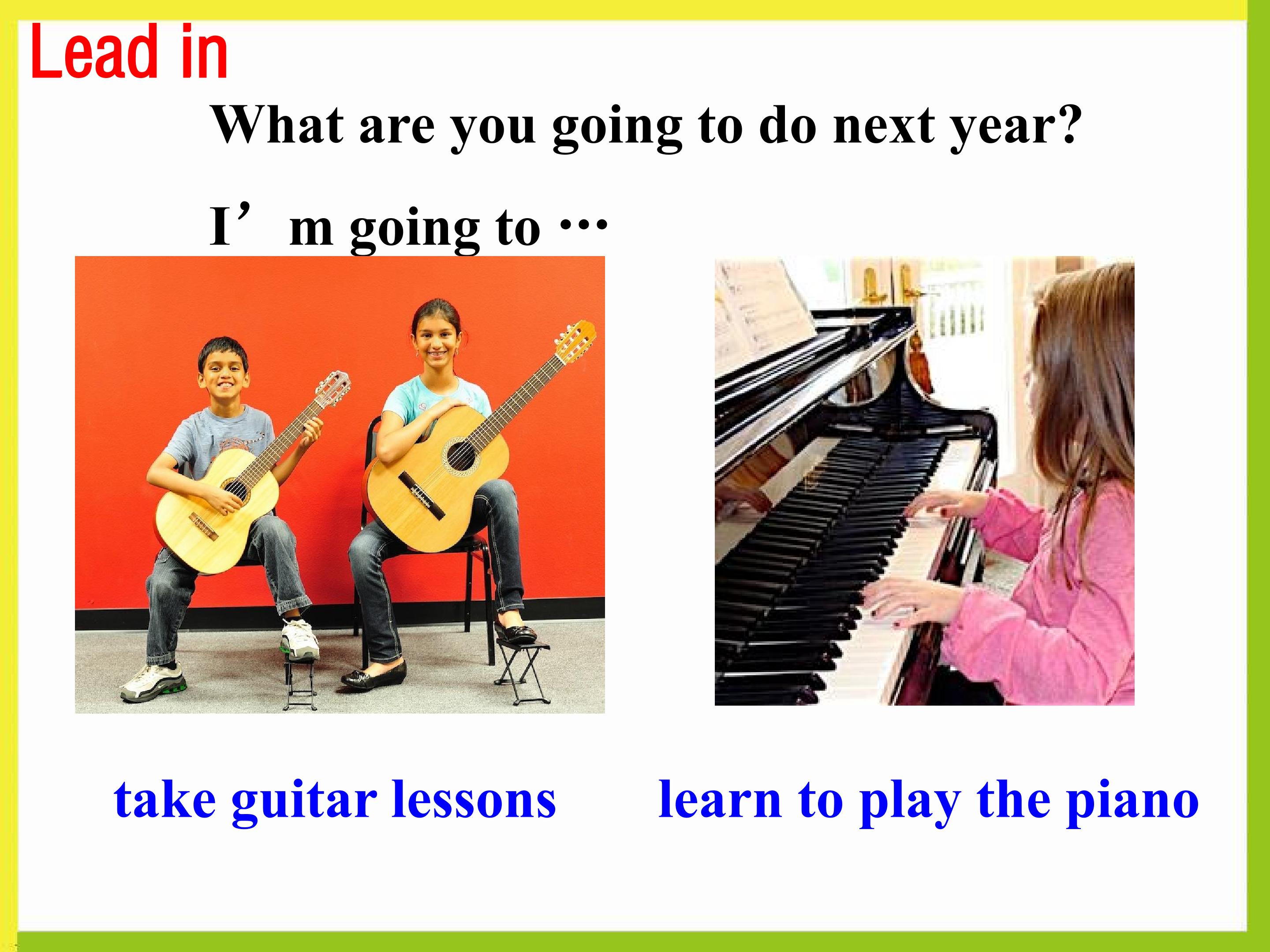 Lead in

What are you going to do next year?

I’m going to …

take guitar lessons

learn to play the piano